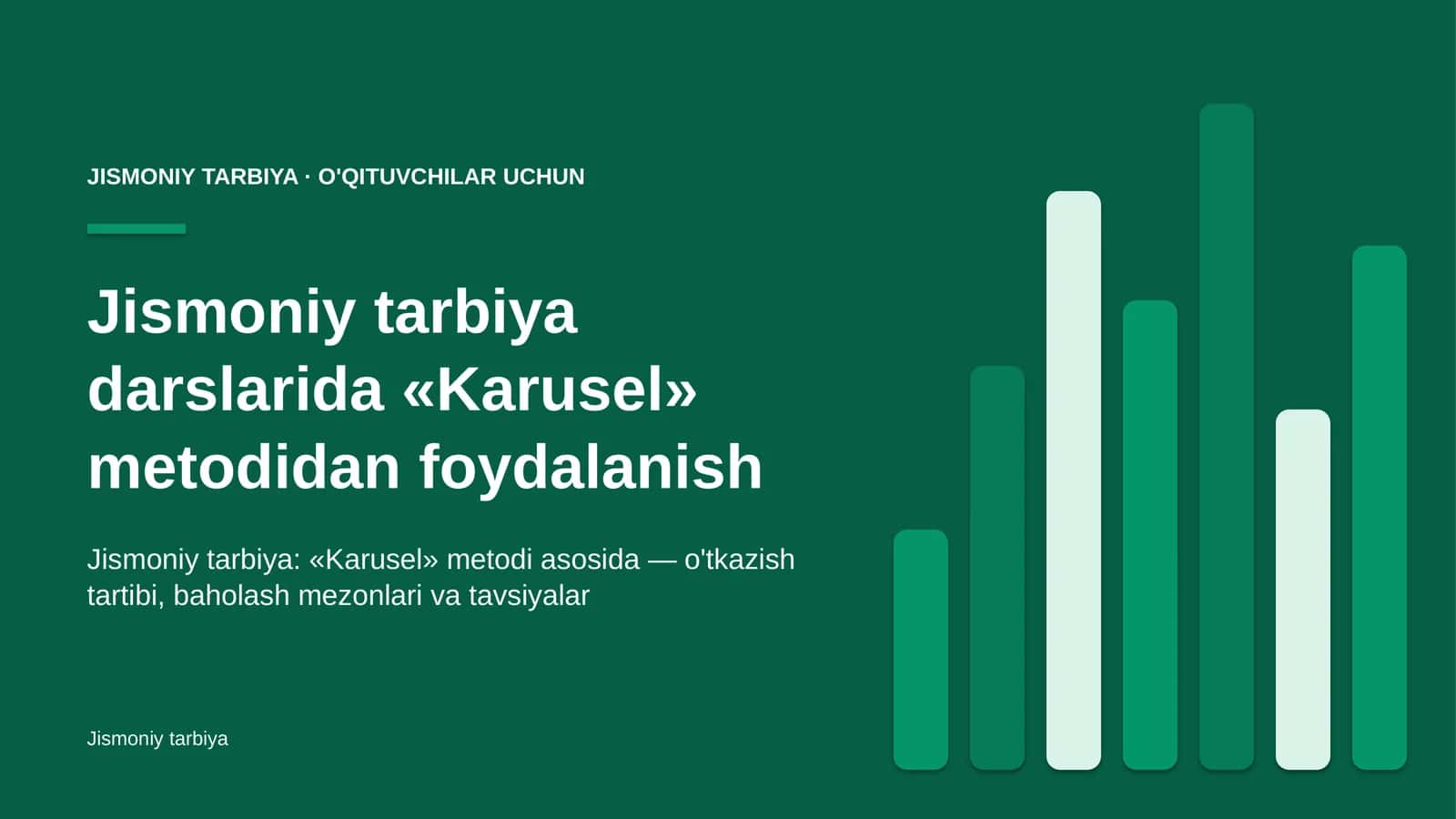 JISMONIY TARBIYA · O'QITUVCHILAR UCHUN

Jismoniy tarbiya darslarida «Karusel» metodidan foydalanish

Jismoniy tarbiya: «Karusel» metodi asosida — o'tkazish tartibi, baholash mezonlari va tavsiyalar

Jismoniy tarbiya